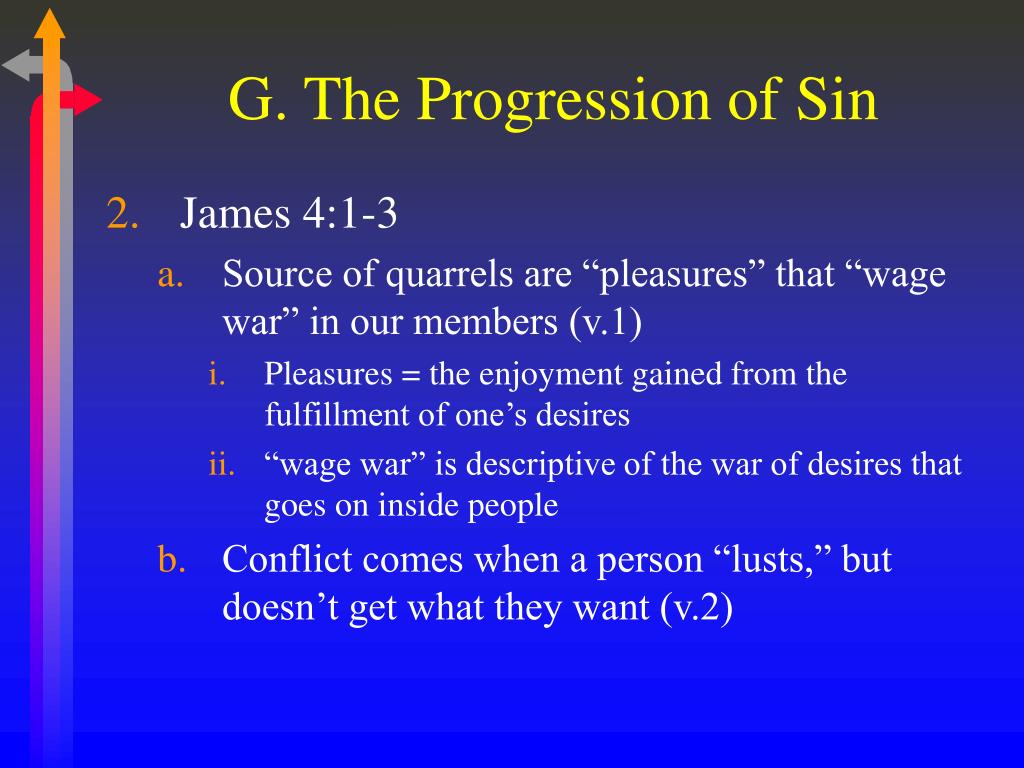 G. The Progression of Sin

2. James 4:1-3

a. Source of quarrels are “pleasures” that “wage war” in our members (v.1)

i. Pleasures = the enjoyment gained from the fulfillment of one’s desires

ii. “wage war” is descriptive of the war of desires that goes on inside people

b. Conflict comes when a person “lusts,” but doesn’t get what they want (v.2)